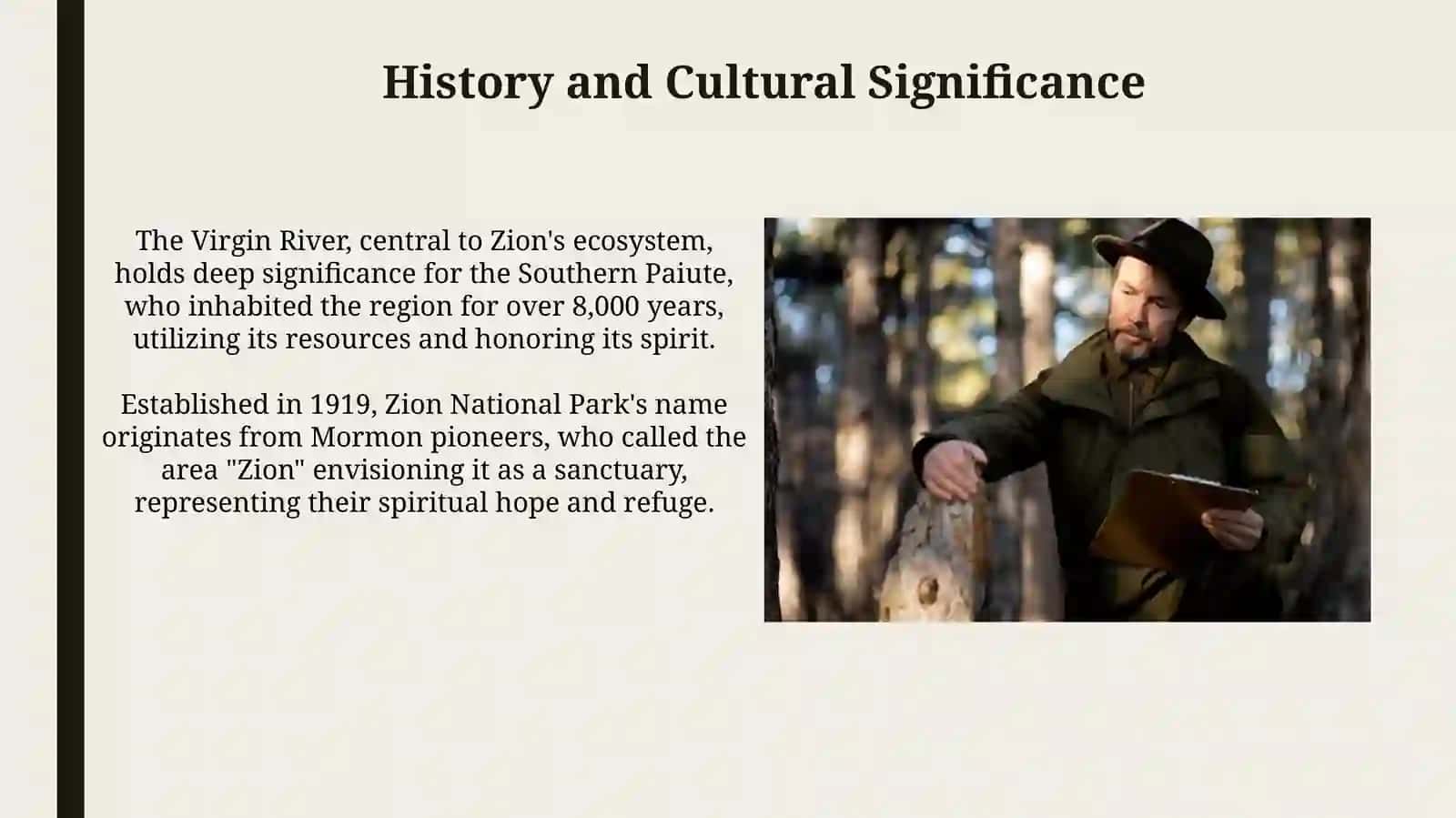 History and Cultural Significance

The Virgin River, central to Zion's ecosystem, holds deep significance for the Southern Paiute, who inhabited the region for over 8,000 years, utilizing its resources and honoring its spirit.

Established in 1919, Zion National Park's name originates from Mormon pioneers, who called the area "Zion" envisioning it as a sanctuary, representing their spiritual hope and refuge.